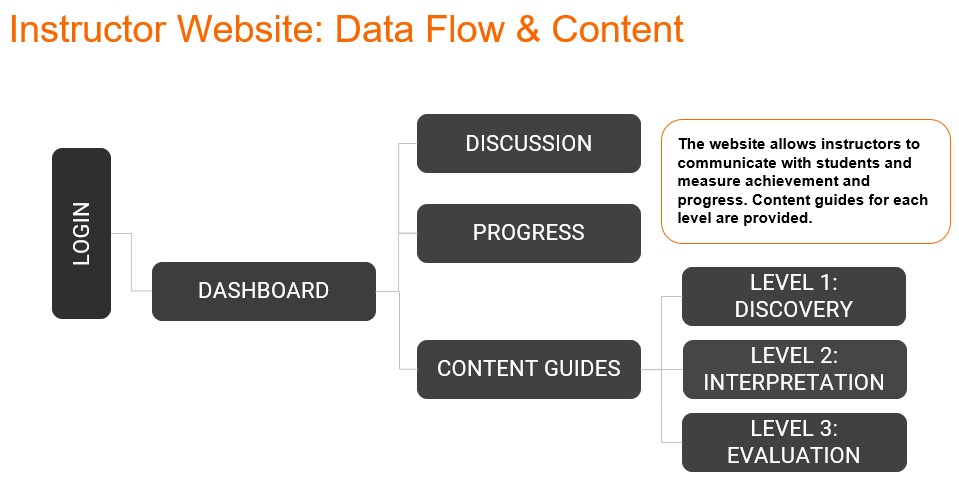 Instructor Website: Data Flow & Content

LOGIN

DASHBOARD

DISCUSSION

PROGRESS

CONTENT GUIDES

The website allows instructors to communicate with students and measure achievement and progress. Content guides for each level are provided.

LEVEL 1: DISCOVERY

LEVEL 2: INTERPRETATION

LEVEL 3: EVALUATION